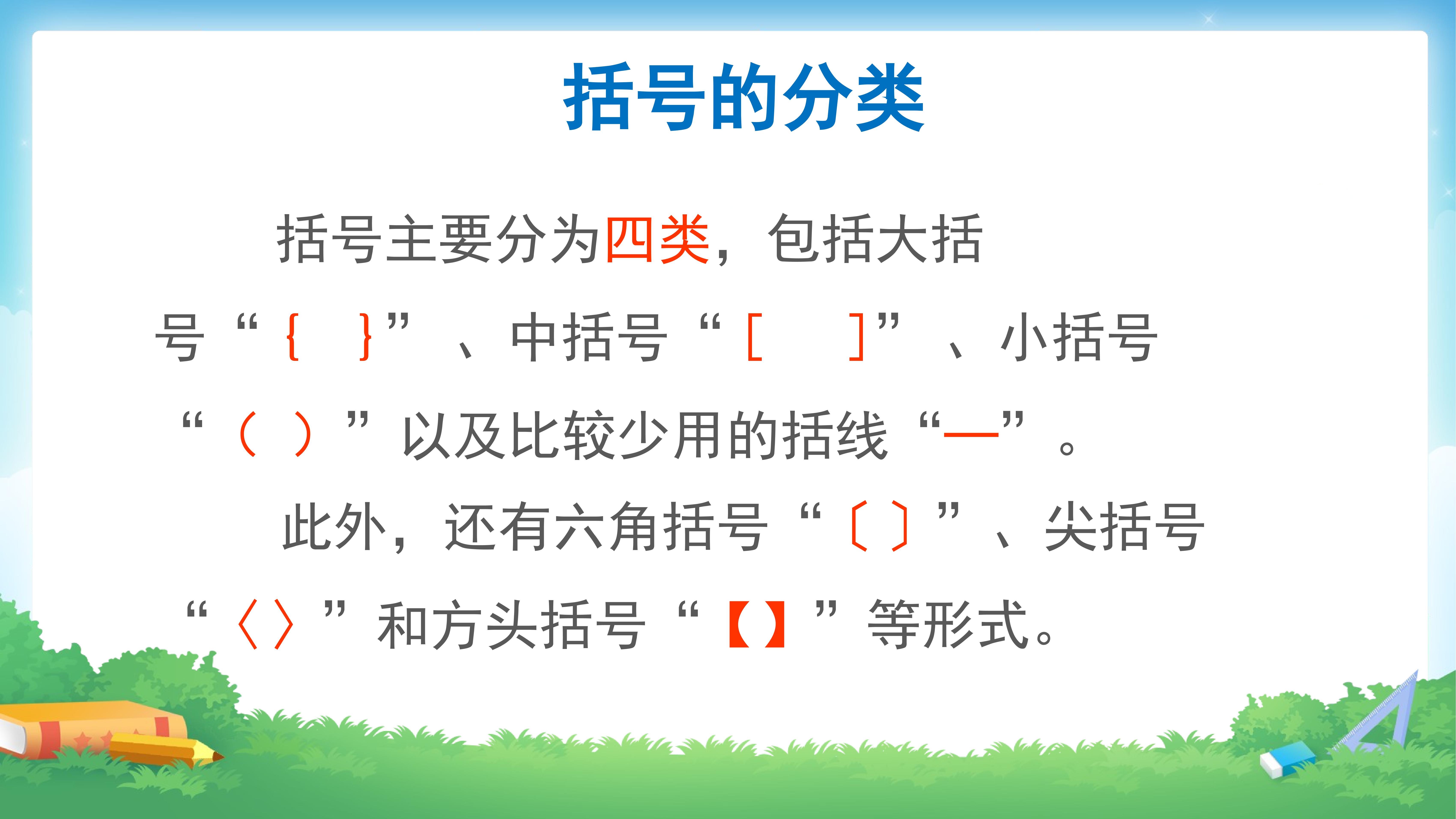 括号的分类

括号主要分为四类，包括大括号“{ }”、中括号“[ ]”、小括号“（ ）”以及比较少用的括线“—”。

此外，还有六角括号“〔 〕”、尖括号“〈 〉”和方头括号“【】”等形式。